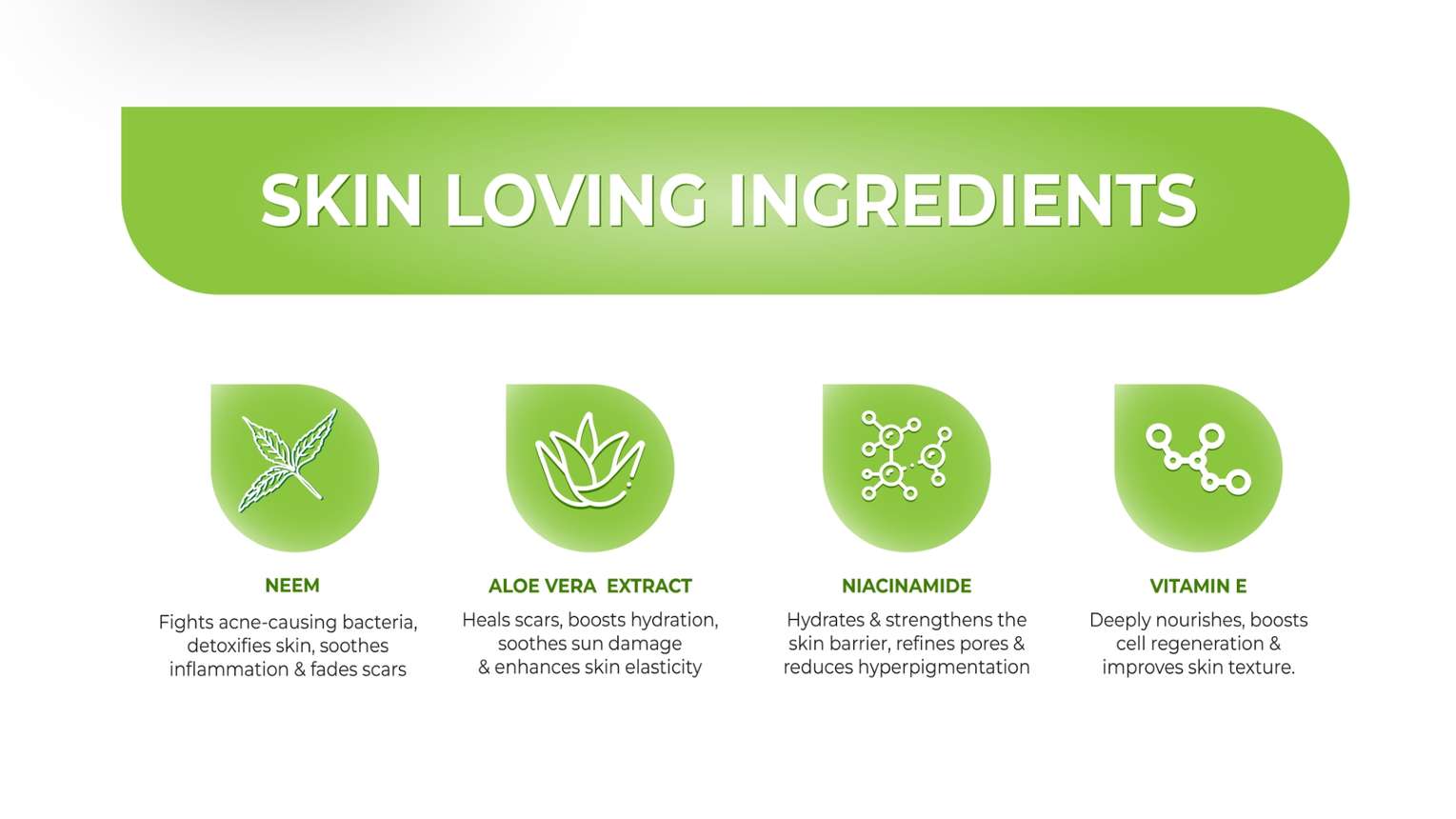 SKIN LOVING INGREDIENTS

NEEM

Fights acne-causing bacteria, detoxifies skin, soothes inflammation & fades scars

ALOE VERA EXTRACT

Heals scars, boosts hydration, soothes sun damage & enhances skin elasticity

NIACINAMIDE

Hydrates & strengthens the skin barrier, refines pores & reduces hyperpigmentation

VITAMIN E

Deeply nourishes, boosts cell regeneration & improves skin texture.